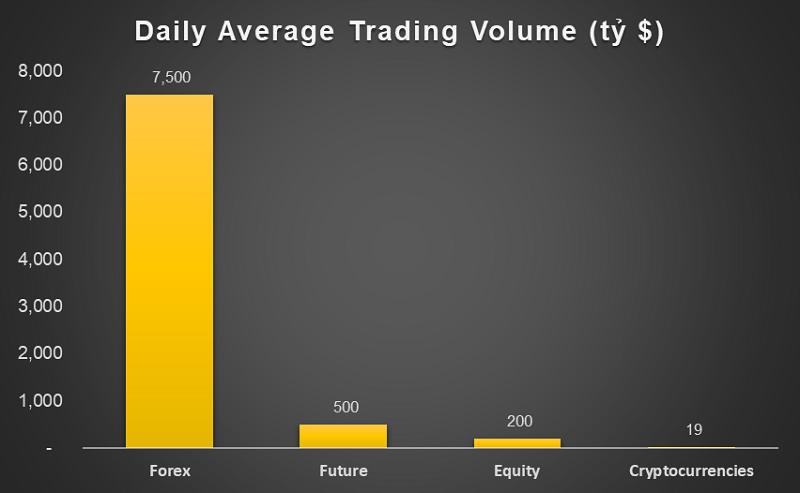 Daily Average Trading Volume (tỷ $)

8,000
7,000
6,000
5,000
4,000
3,000
2,000
1,000
-

7,500
500
200
19

Forex
Future
Equity
Cryptocurrencies